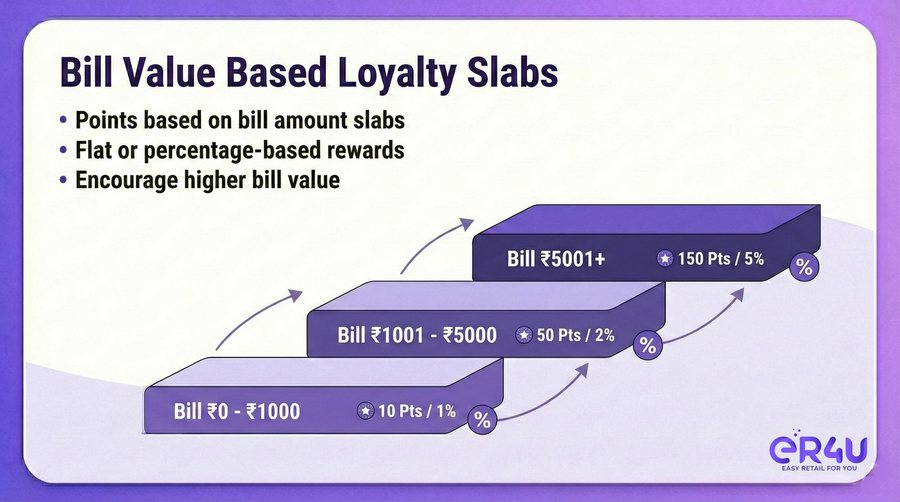 Bill Value Based Loyalty Slabs

• Points based on bill amount slabs
• Flat or percentage-based rewards
• Encourage higher bill value

Bill ₹5001+ 150 Pts / 5% %

Bill ₹1001 - ₹5000 50 Pts / 2% %

Bill ₹0 - ₹1000 10 Pts / 1% %

eR4U
EASY RETAIL FOR YOU